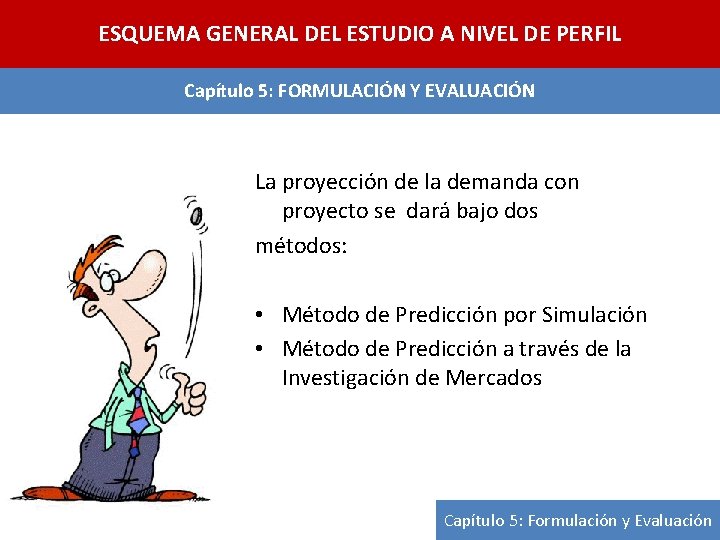 ESQUEMA GENERAL DEL ESTUDIO A NIVEL DE PERFIL

Capítulo 5: FORMULACIÓN Y EVALUACIÓN

La proyección de la demanda con proyecto se dará bajo dos métodos:

• Método de Predicción por Simulación
• Método de Predicción a través de la Investigación de Mercados

Capítulo 5: Formulación y Evaluación